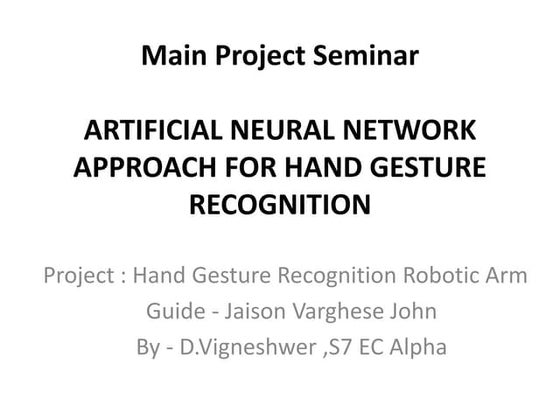 Main Project Seminar

ARTIFICIAL NEURAL NETWORK APPROACH FOR HAND GESTURE RECOGNITION

Project : Hand Gesture Recognition Robotic Arm
Guide - Jaison Varghese John
By - D.Vigneshwer ,S7 EC Alpha